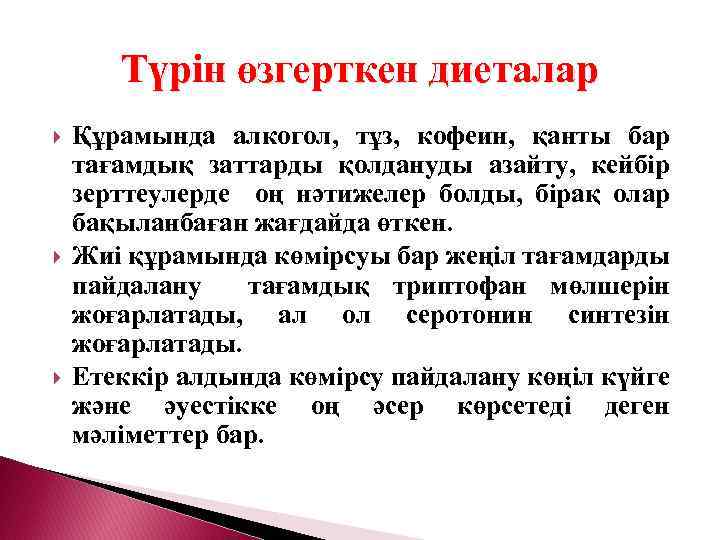 Түрін өзгерткен диеталар

Құрамында алкогол, тұз, кофеин, қанты бар тағамдық заттарды қолдануды азайту, кейбір зерттеулерде оң нәтижелер болды, бірақ олар бақыланбаған жағдайда өткен.

Жиі құрамында көмірсуы бар жеңіл тағамдарды пайдалану тағамдық триптофан мөлшерін жоғарлатады, ал ол серотонин синтезін жоғарлатады.

Етеккір алдында көмірсу пайдалану көңіл күйге және әуестікке оң әсер көрсетеді деген мәліметтер бар.